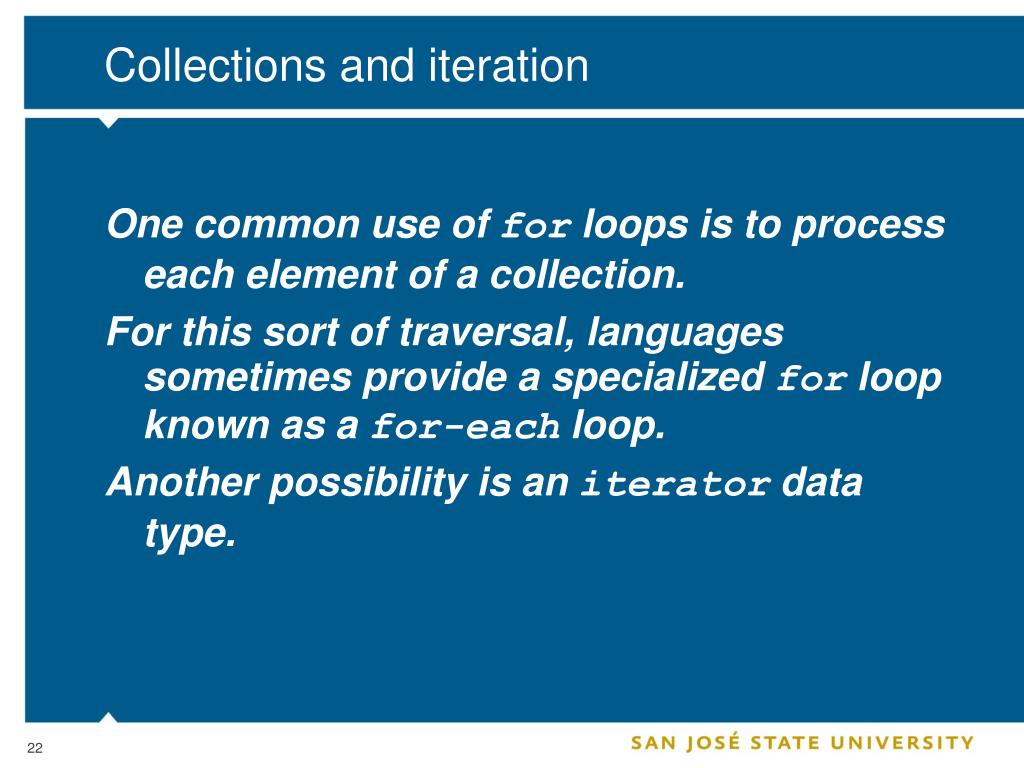 Collections and iteration

One common use of for loops is to process each element of a collection.

For this sort of traversal, languages sometimes provide a specialized for loop known as a for-each loop.

Another possibility is an iterator data type.

22

SAN JOSÉ STATE UNIVERSITY